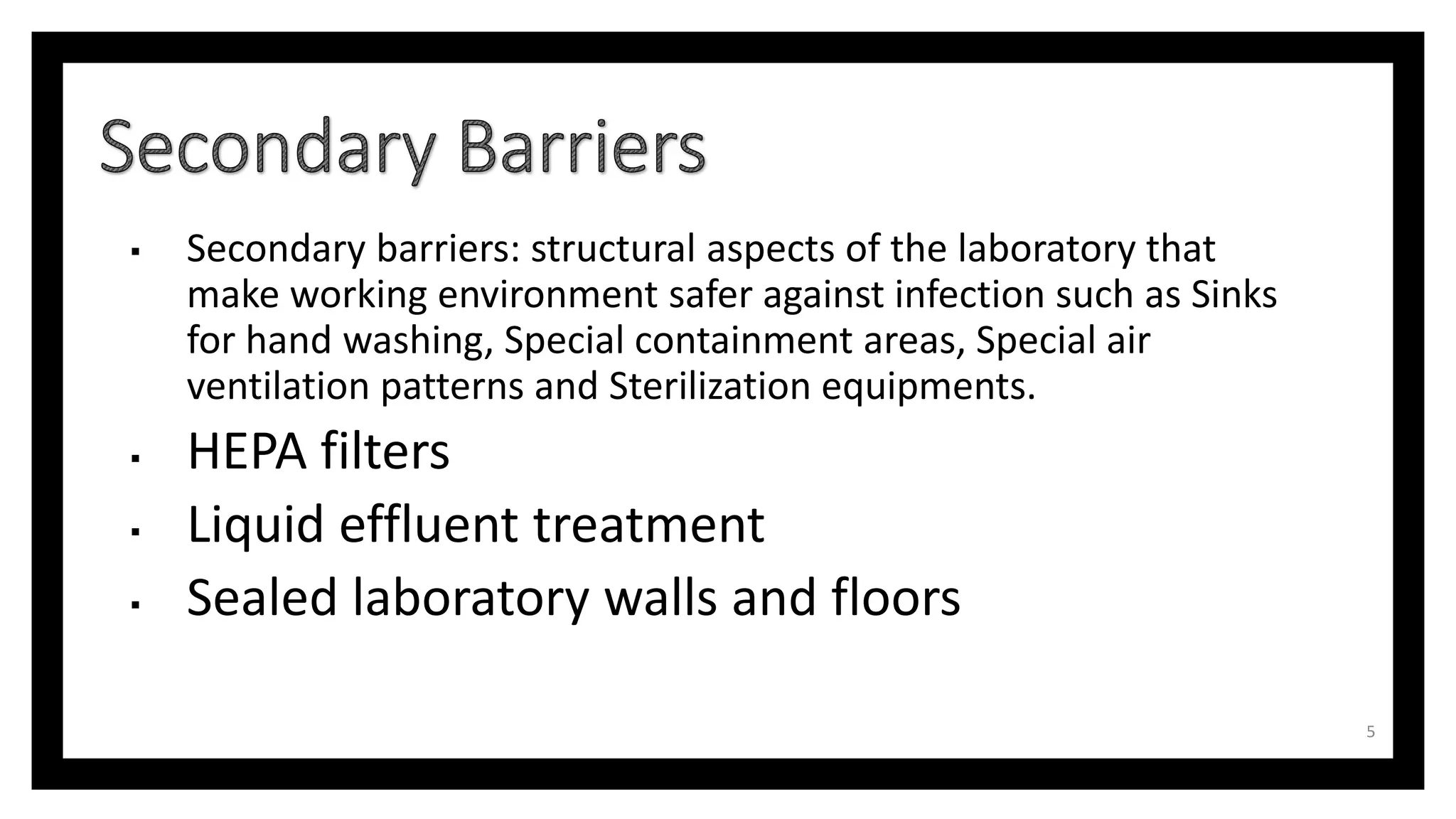 Secondary Barriers

▪ Secondary barriers: structural aspects of the laboratory that make working environment safer against infection such as Sinks for hand washing, Special containment areas, Special air ventilation patterns and Sterilization equipments.

▪ HEPA filters

▪ Liquid effluent treatment

▪ Sealed laboratory walls and floors

5